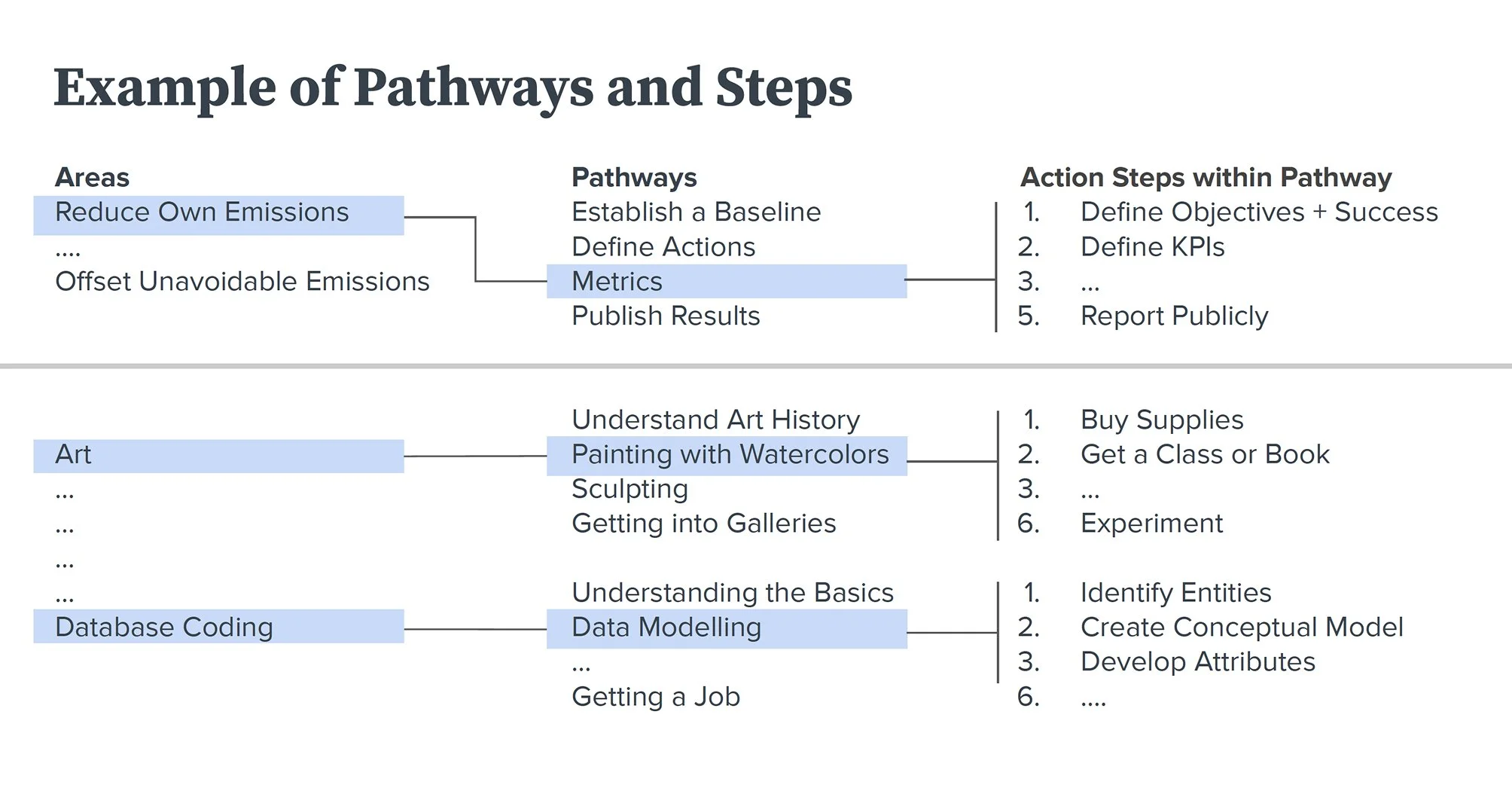 Example of Pathways and Steps

Areas
Reduce Own Emissions
....
Offset Unavoidable Emissions

Pathways
Establish a Baseline
Define Actions
Metrics
Publish Results

Action Steps within Pathway
1. Define Objectives + Success
2. Define KPIs
3. ...
5. Report Publicly

Art
...
...
...
...
Database Coding

Understand Art History
Painting with Watercolors
Sculpting
Getting into Galleries

1. Buy Supplies
2. Get a Class or Book
3. ...
6. Experiment

Understanding the Basics
Data Modelling
...
Getting a Job

1. Identify Entities
2. Create Conceptual Model
3. Develop Attributes
6. ....